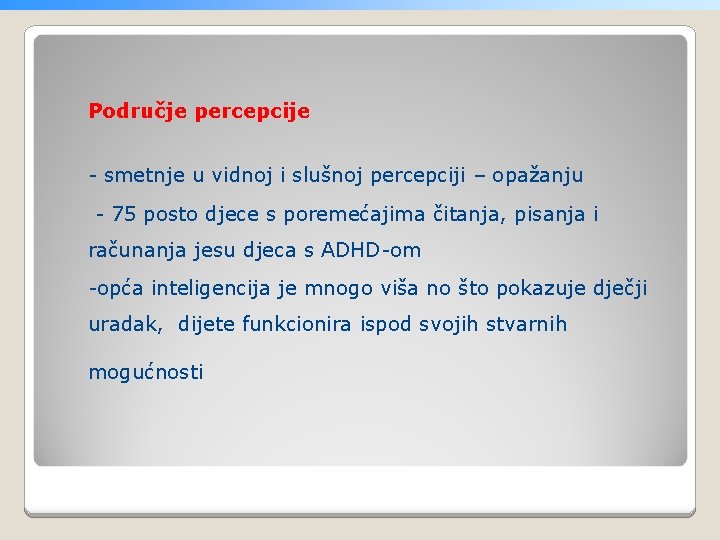 Područje percepcije

- smetnje u vidnoj i slušnoj percepciji – opažanju

- 75 posto djece s poremećajima čitanja, pisanja i računanja jesu djeca s ADHD-om

-opća inteligencija je mnogo viša no što pokazuje dječji uradak, dijete funkcionira ispod svojih stvarnih mogućnosti